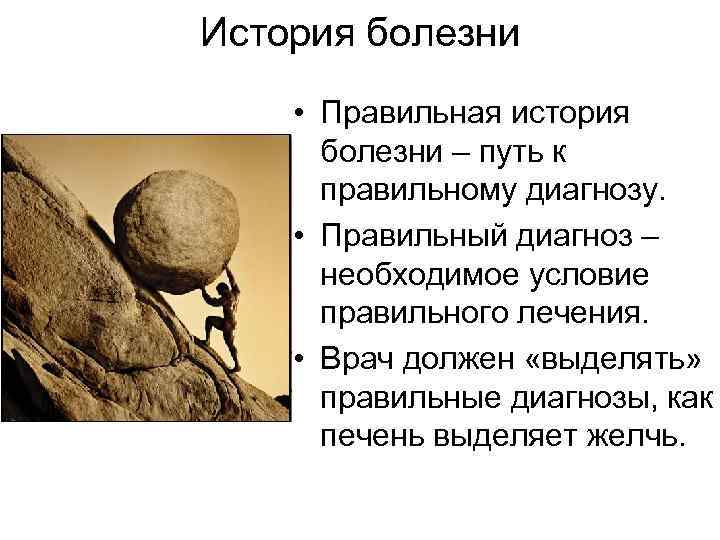 История болезни

• Правильная история болезни – путь к правильному диагнозу.
• Правильный диагноз – необходимое условие правильного лечения.
• Врач должен «выделять» правильные диагнозы, как печень выделяет желчь.